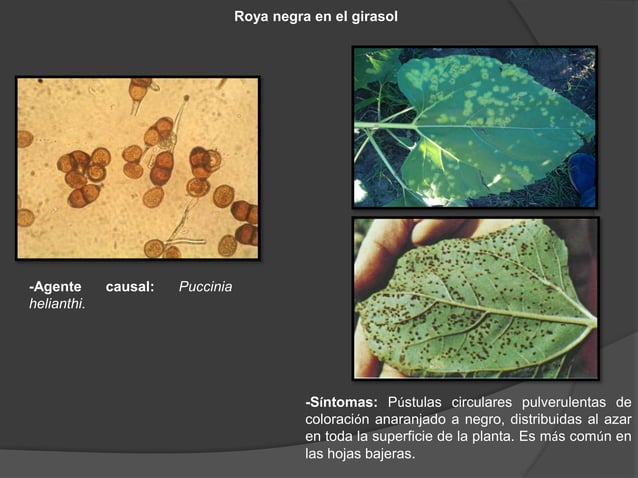 Roya negra en el girasol

-Agente causal: Puccinia helianthi.

-Síntomas: Pústulas circulares pulverulentas de coloración anaranjado a negro, distribuidas al azar en toda la superficie de la planta. Es más común en las hojas bajeras.